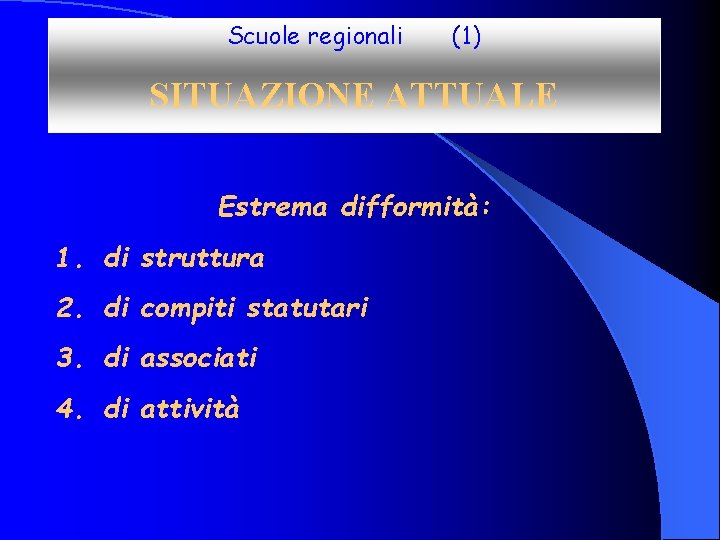 Scuole regionali (1)

SITUAZIONE ATTUALE

Estrema difformità:

1. di struttura
2. di compiti statutari
3. di associati
4. di attività